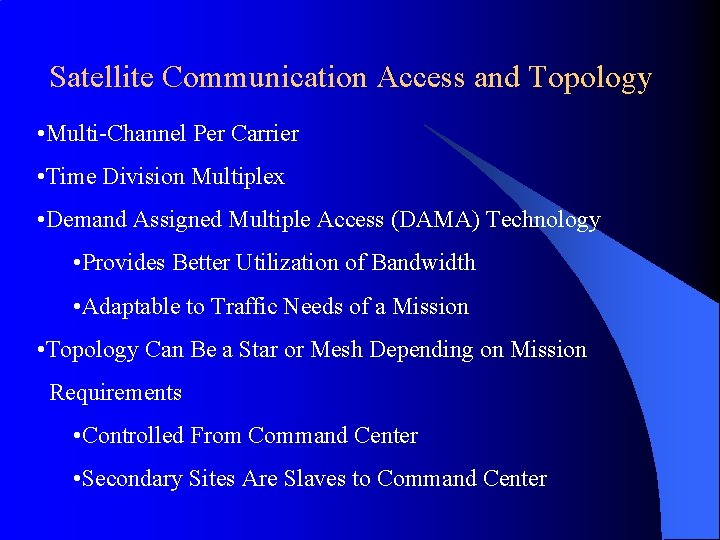 Satellite Communication Access and Topology

•Multi-Channel Per Carrier

•Time Division Multiplex

•Demand Assigned Multiple Access (DAMA) Technology

•Provides Better Utilization of Bandwidth

•Adaptable to Traffic Needs of a Mission

•Topology Can Be a Star or Mesh Depending on Mission Requirements

•Controlled From Command Center

•Secondary Sites Are Slaves to Command Center